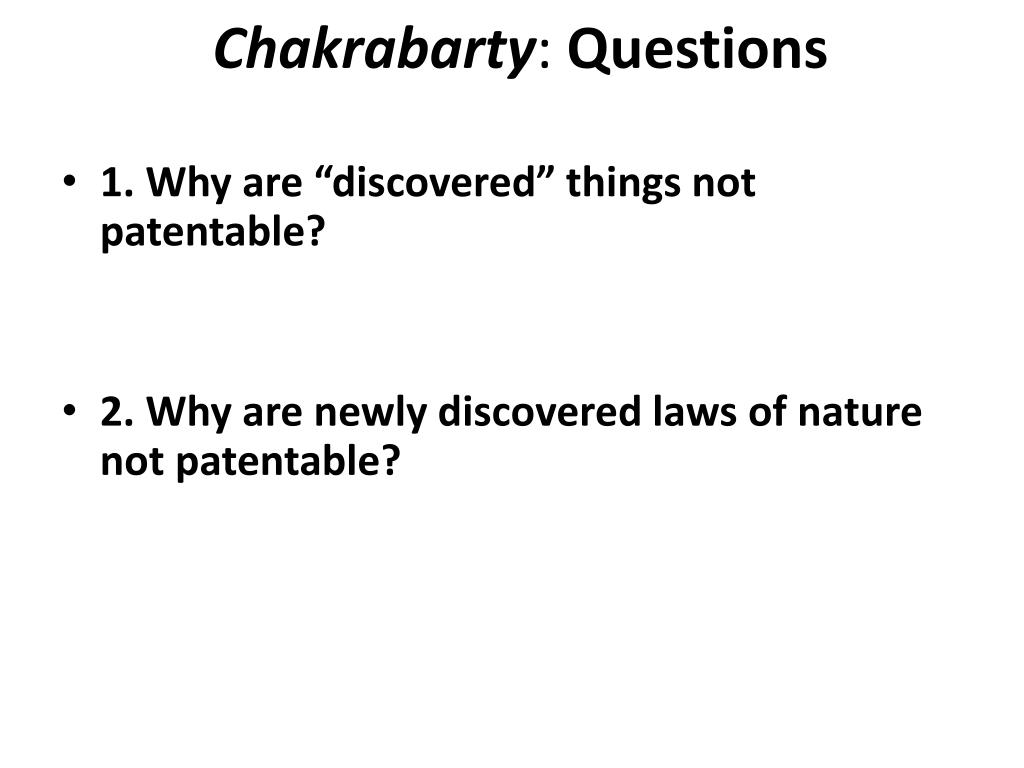 Chakrabarty: Questions

• 1. Why are “discovered” things not patentable?

• 2. Why are newly discovered laws of nature not patentable?